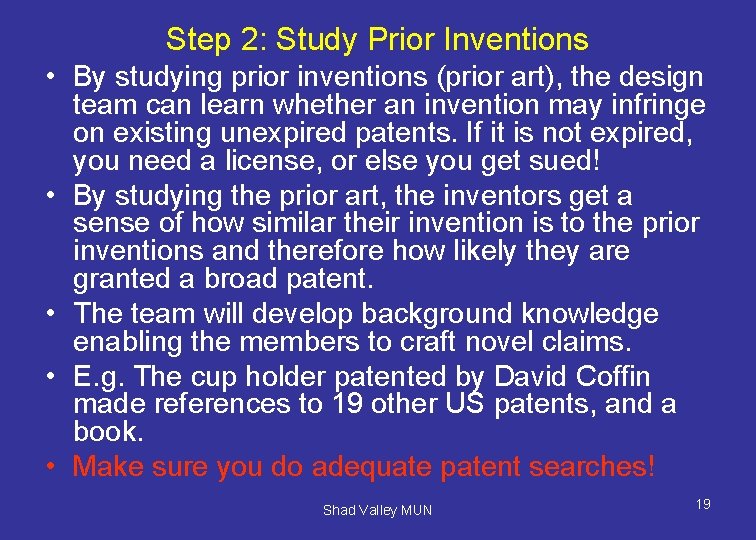 Step 2: Study Prior Inventions

• By studying prior inventions (prior art), the design team can learn whether an invention may infringe on existing unexpired patents. If it is not expired, you need a license, or else you get sued!

• By studying the prior art, the inventors get a sense of how similar their invention is to the prior inventions and therefore how likely they are granted a broad patent.

• The team will develop background knowledge enabling the members to craft novel claims.

• E.g. The cup holder patented by David Coffin made references to 19 other US patents, and a book.

• Make sure you do adequate patent searches!

Shad Valley MUN

19